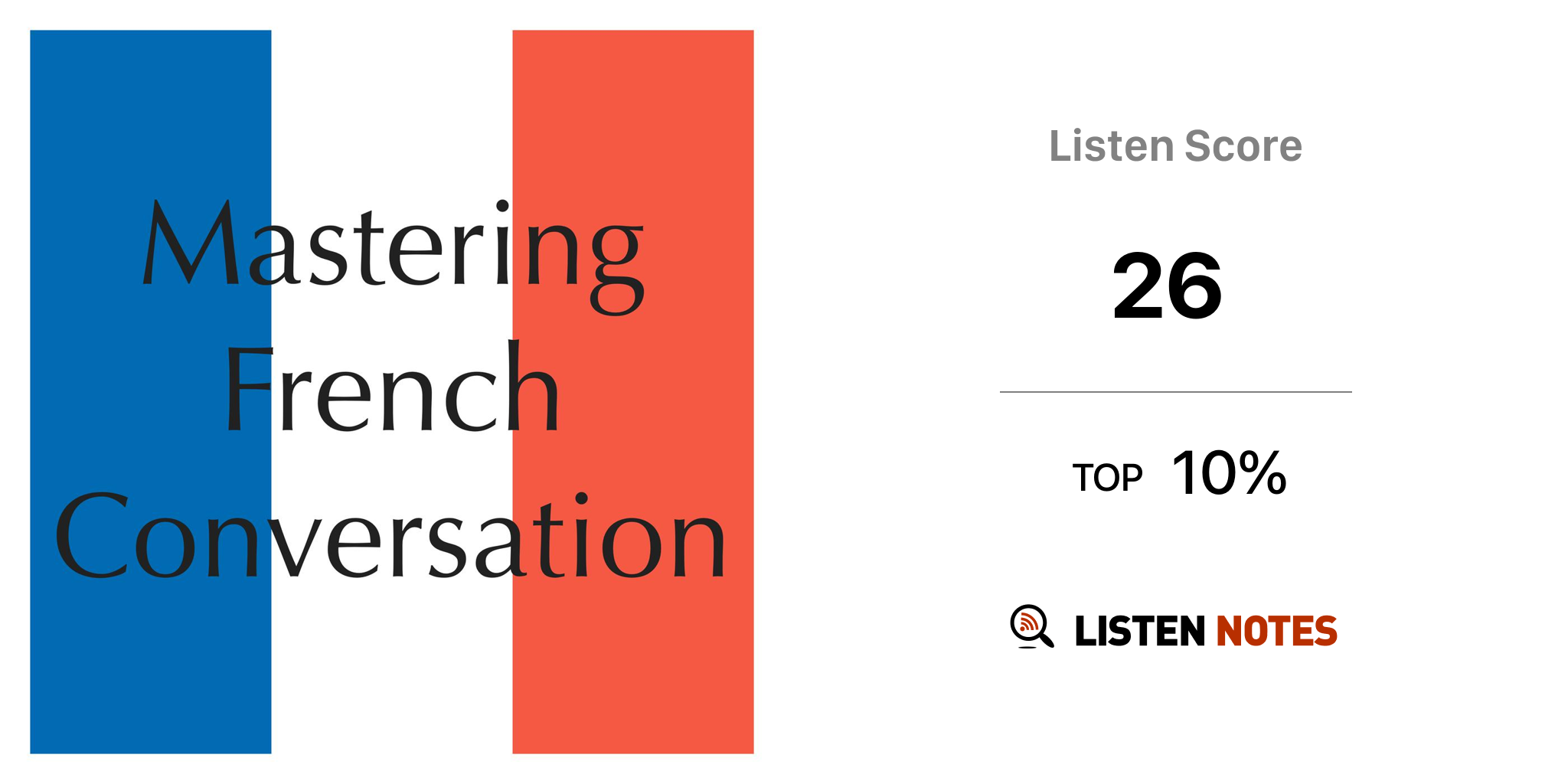 Mastering French Conversation

Listen Score

26

TOP 10%

LISTEN NOTES